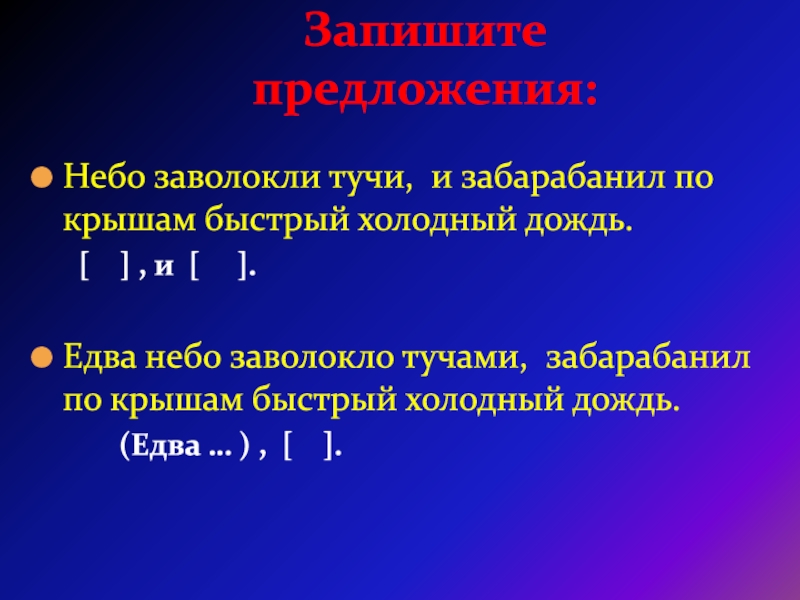 Запишите предложения:

Небо заволокли тучи, и забарабанил по крышам быстрый холодный дождь.
[ ] , и [ ].

Едва небо заволокло тучами, забарабанил по крышам быстрый холодный дождь.
(Едва … ) , [ ].